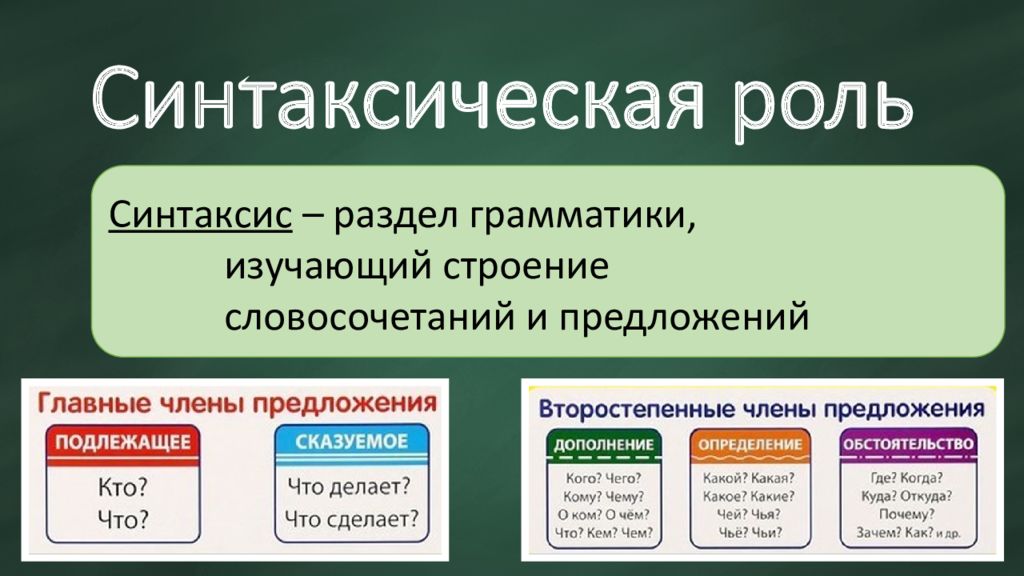 Синтаксическая роль

Синтаксис – раздел грамматики, изучающий строение словосочетаний и предложений

Главные члены предложения

ПОДЛЕЖАЩЕЕ
Кто?
Что?

СКАЗУЕМОЕ
Что делает?
Что сделает?

Второстепенные члены предложения

ДОПОЛНЕНИЕ
Кого? Чего?
Кому? Чему?
О ком? О чём?
Что? Кем? Чем?

ОПРЕДЕЛЕНИЕ
Какой? Какая?
Какое? Какие?
Чей? Чья?
Чьё? Чьи?

ОБСТОЯТЕЛЬСТВО
Где? Когда?
Куда? Откуда?
Почему?
Зачем? Как? и др.